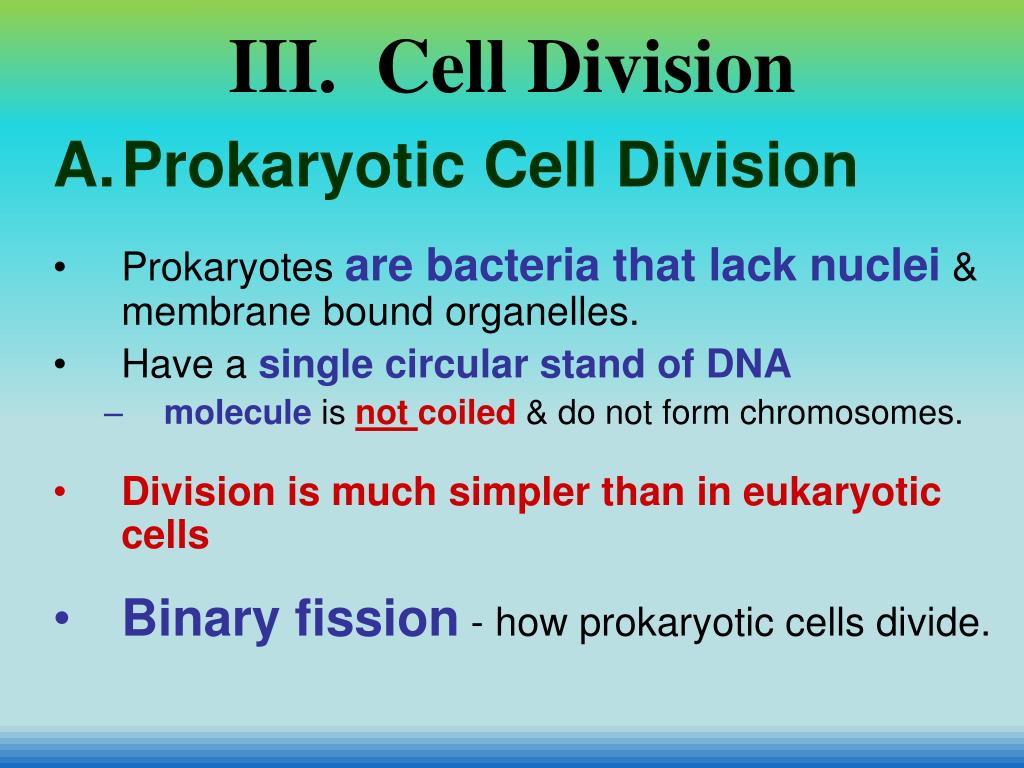 III. Cell Division

A. Prokaryotic Cell Division

• Prokaryotes are bacteria that lack nuclei & membrane bound organelles.

• Have a single circular stand of DNA

– molecule is not coiled & do not form chromosomes.

• Division is much simpler than in eukaryotic cells

• Binary fission - how prokaryotic cells divide.